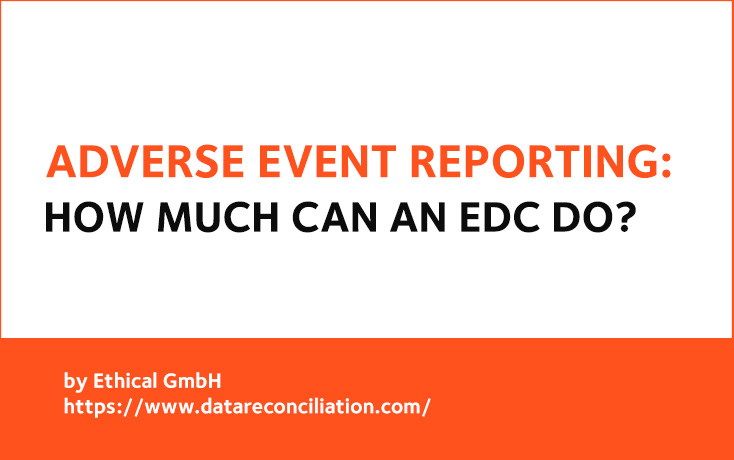 ADVERSE EVENT REPORTING:
HOW MUCH CAN AN EDC DO?

by Ethical GmbH
https://www.datareconciliation.com/